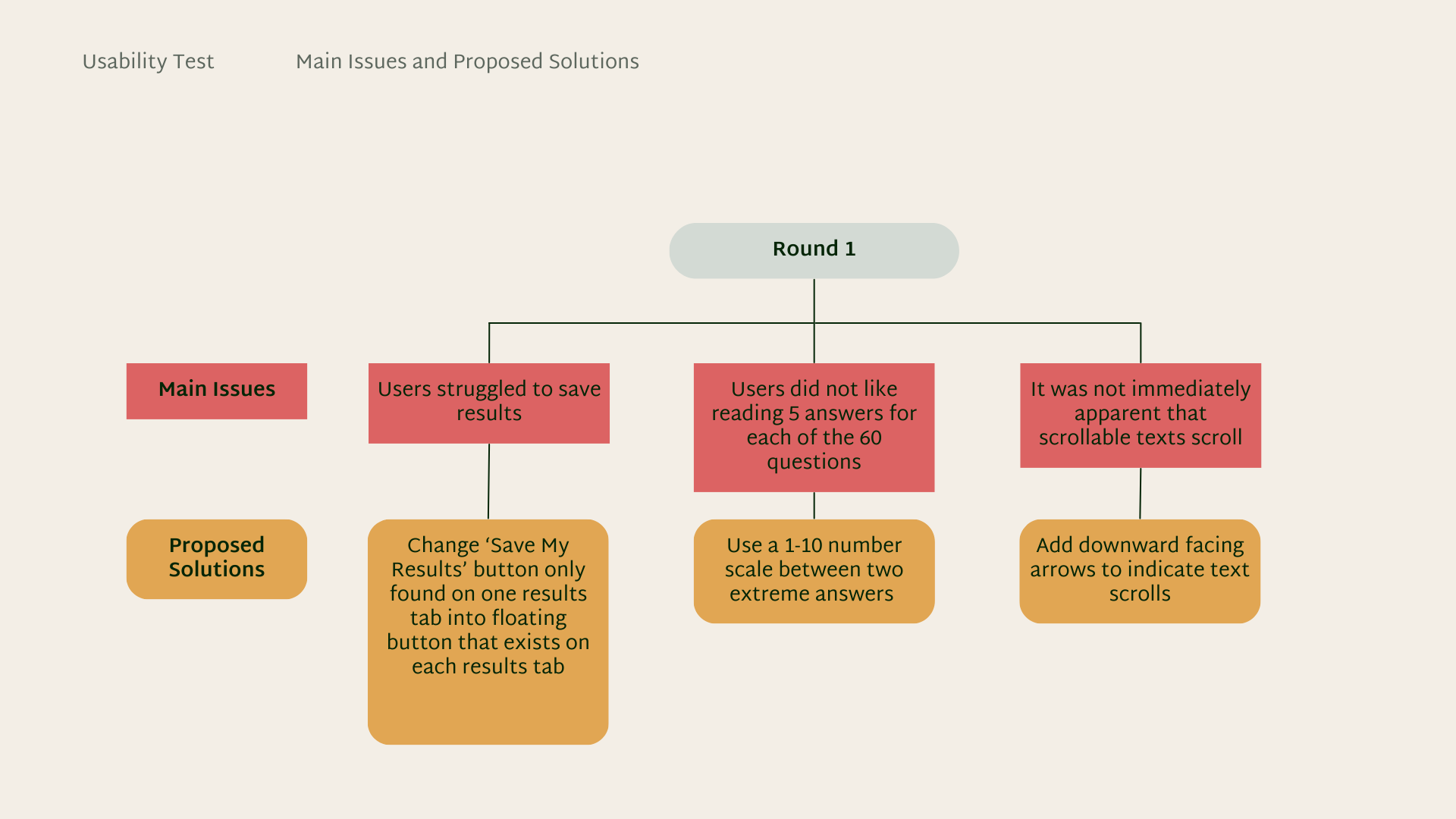 Usability Test

Main Issues and Proposed Solutions

Round 1

Main Issues

Users struggled to save results

Users did not like reading 5 answers for each of the 60 questions

It was not immediately apparent that scrollable texts scroll

Proposed Solutions

Change ‘Save My Results’ button only found on one results tab into floating button that exists on each results tab

Use a 1-10 number scale between two extreme answers

Add downward facing arrows to indicate text scrolls